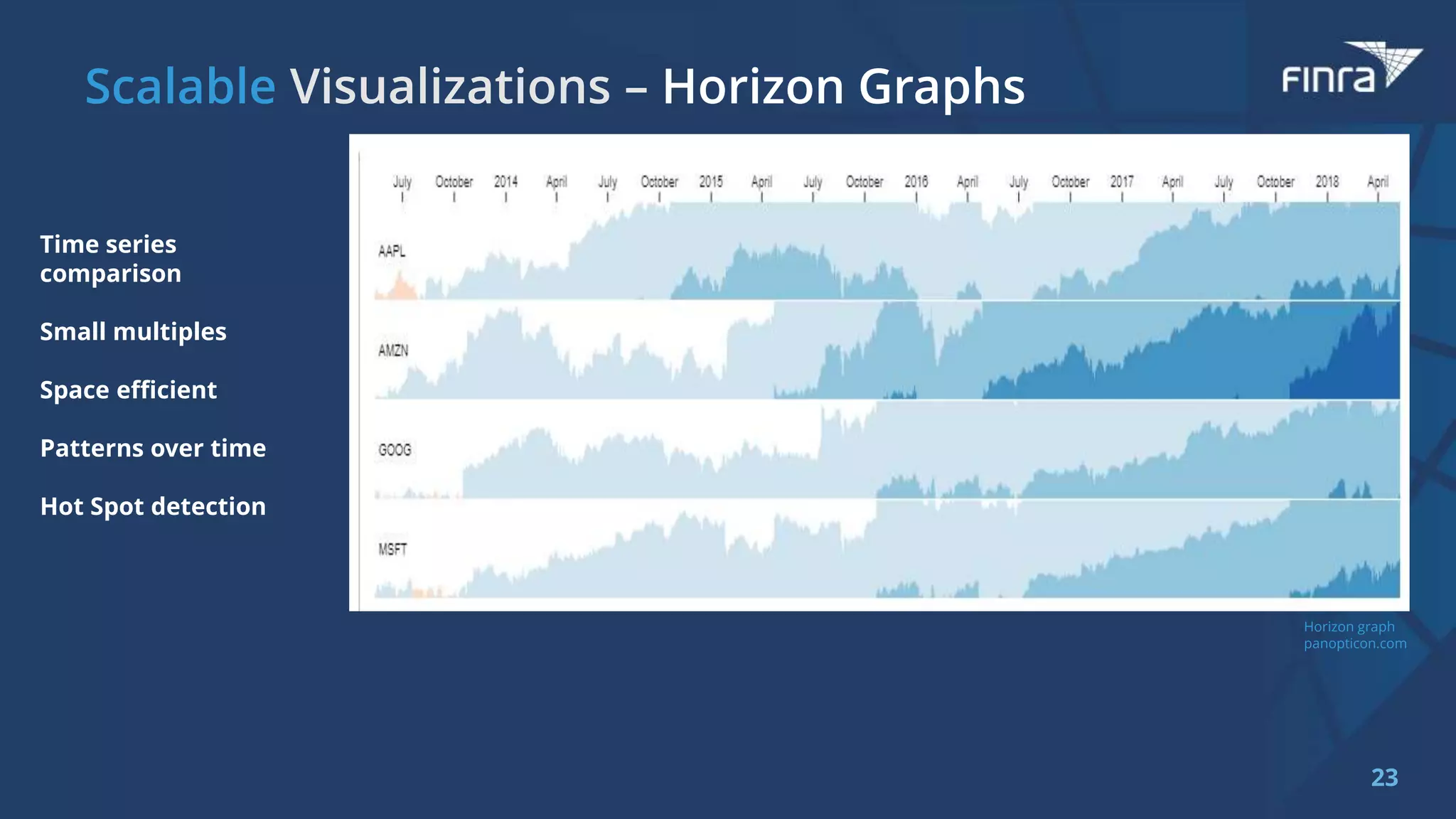 Scalable Visualizations – Horizon Graphs

FINRA

Time series comparison

Small multiples

Space efficient

Patterns over time

Hot Spot detection

July October 2014 April July October 2015 April July October 2016 April July October 2017 April July October 2018 April

AAPL

AMZN

GOOG

MSFT

Horizon graph
panopticon.com

23